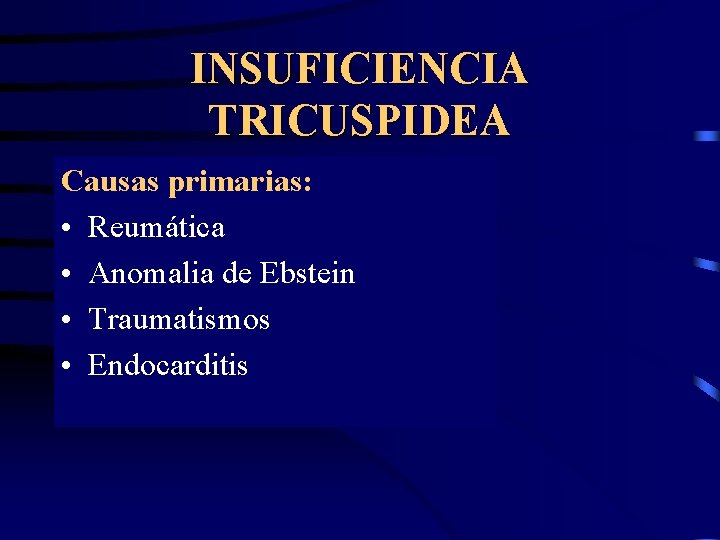 INSUFICIENCIA TRICUSPIDEA

Causas primarias:
• Reumática
• Anomalia de Ebstein
• Traumatismos
• Endocarditis